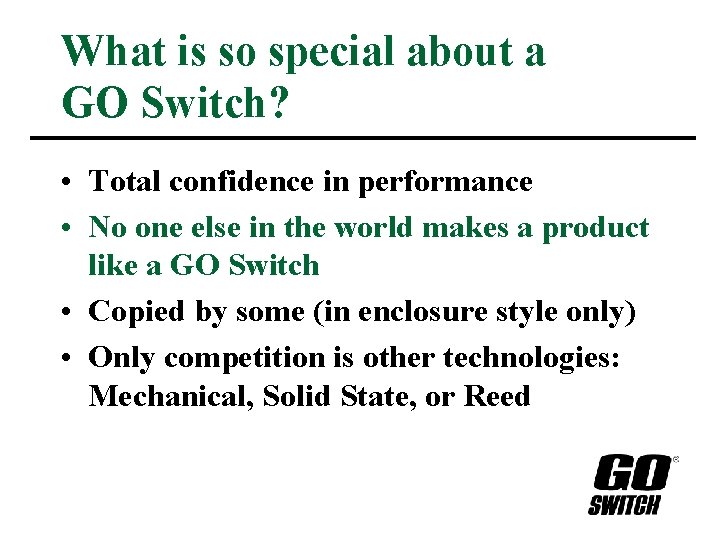 What is so special about a GO Switch?

• Total confidence in performance
• No one else in the world makes a product like a GO Switch
• Copied by some (in enclosure style only)
• Only competition is other technologies: Mechanical, Solid State, or Reed

GO® SWITCH